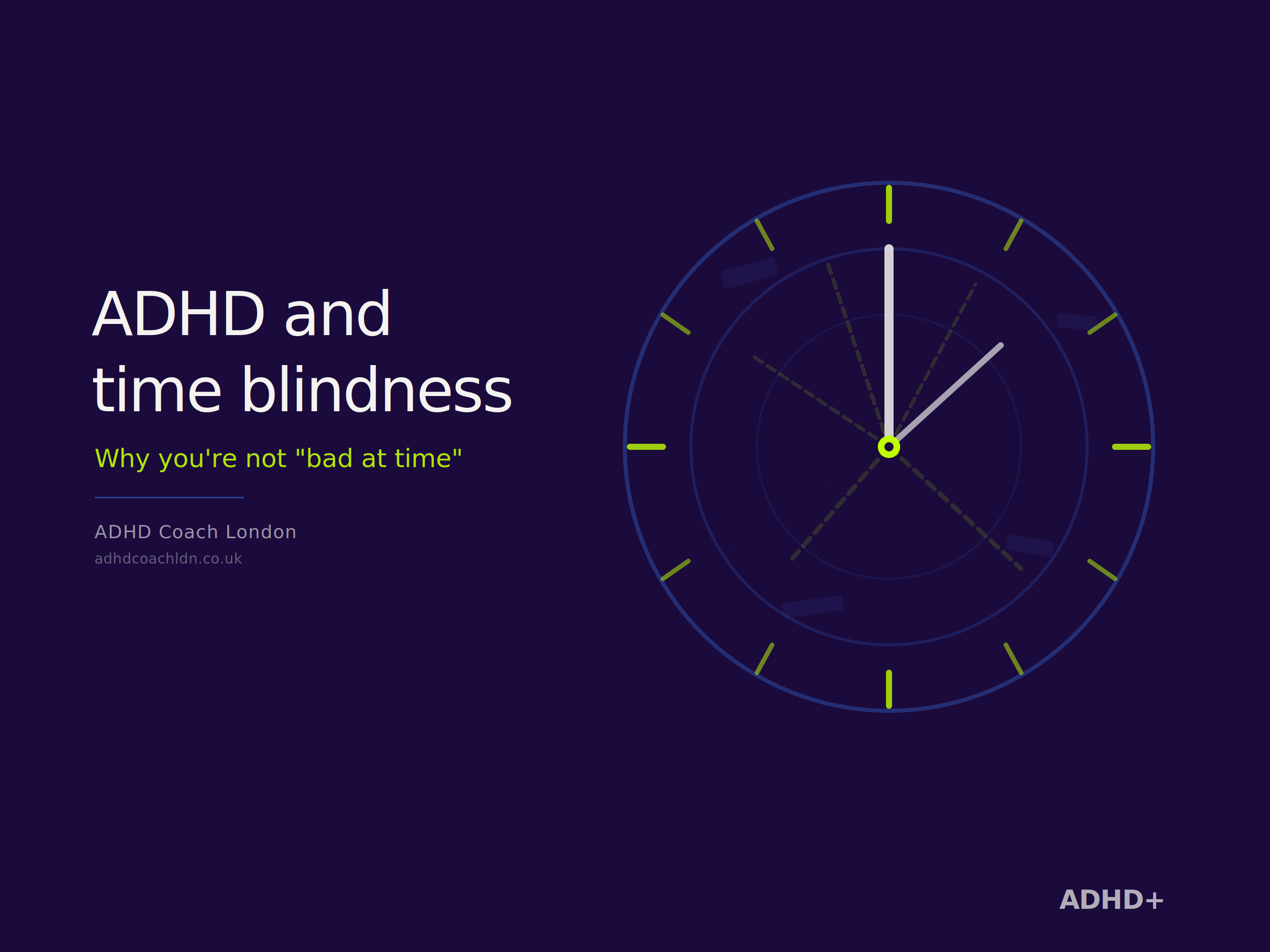 ADHD and time blindness

Why you're not "bad at time"

ADHD Coach London

adhdcoachldn.co.uk

ADHD+